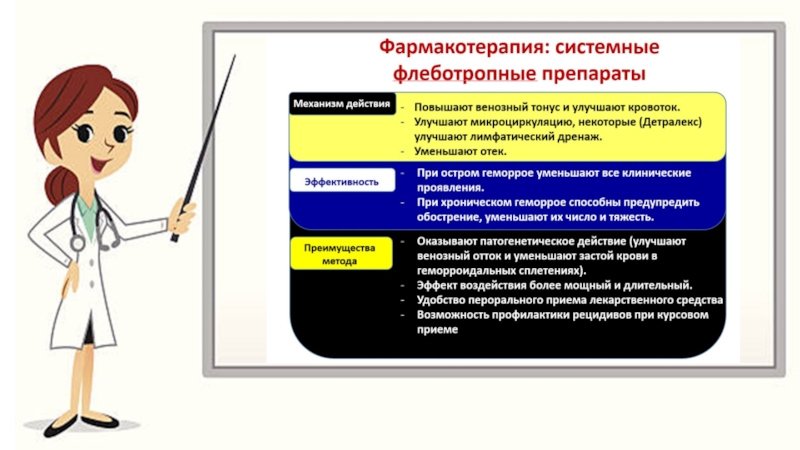 Фармакотерапия: системные флеботропные препараты

Механизм действия
- Повышают венозный тонус и улучшают кровоток.
- Улучшают микроциркуляцию, некоторые (Детралекс) улучшают лимфатический дренаж.
- Уменьшают отек.

Эффективность
- При остром геморрое уменьшают все клинические проявления.
- При хроническом геморрое способны предупредить обострение, уменьшают их число и тяжесть.

Преимущества метода
- Оказывают патогенетическое действие (улучшают венозный отток и уменьшают застой крови в геморроидальных сплетениях).
- Эффект воздействия более мощный и длительный.
- Удобство перорального приема лекарственного средства
- Возможность профилактики рецидивов при курсовом приеме